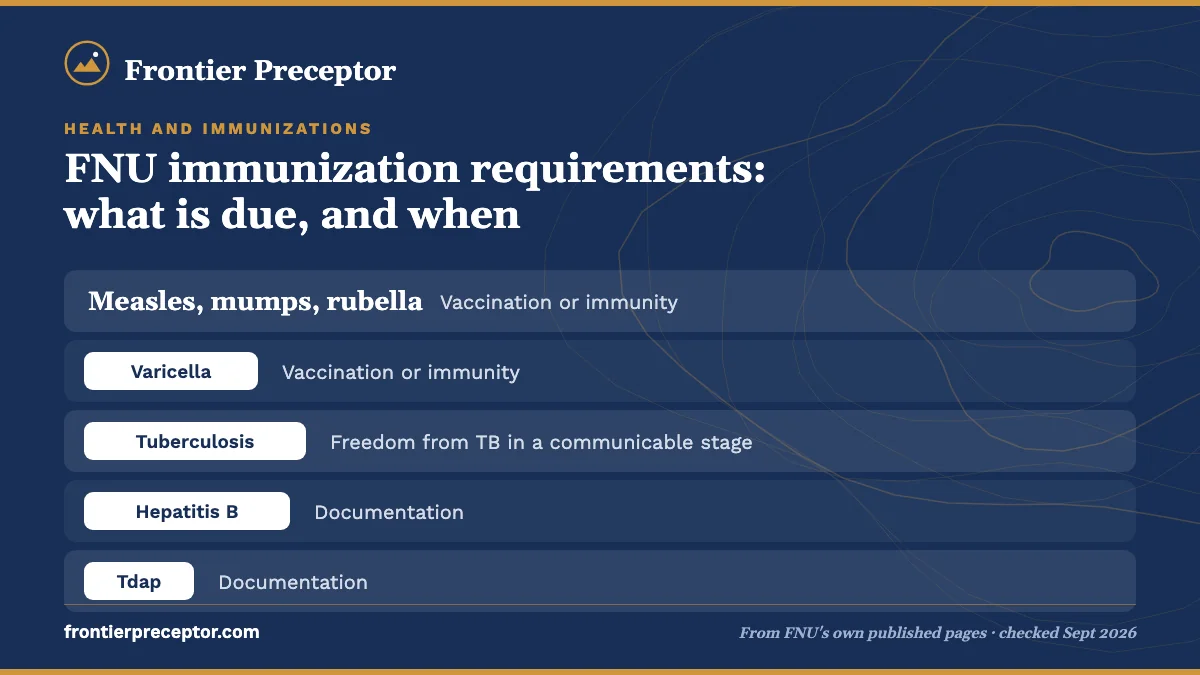 Frontier Preceptor

HEALTH AND IMMUNIZATIONS

FNU immunization requirements: what is due, and when

Measles, mumps, rubella Vaccination or immunity

Varicella Vaccination or immunity

Tuberculosis Freedom from TB in a communicable stage

Hepatitis B Documentation

Tdap Documentation

frontierpreceptor.com

From FNU's own published pages · checked Sept 2026